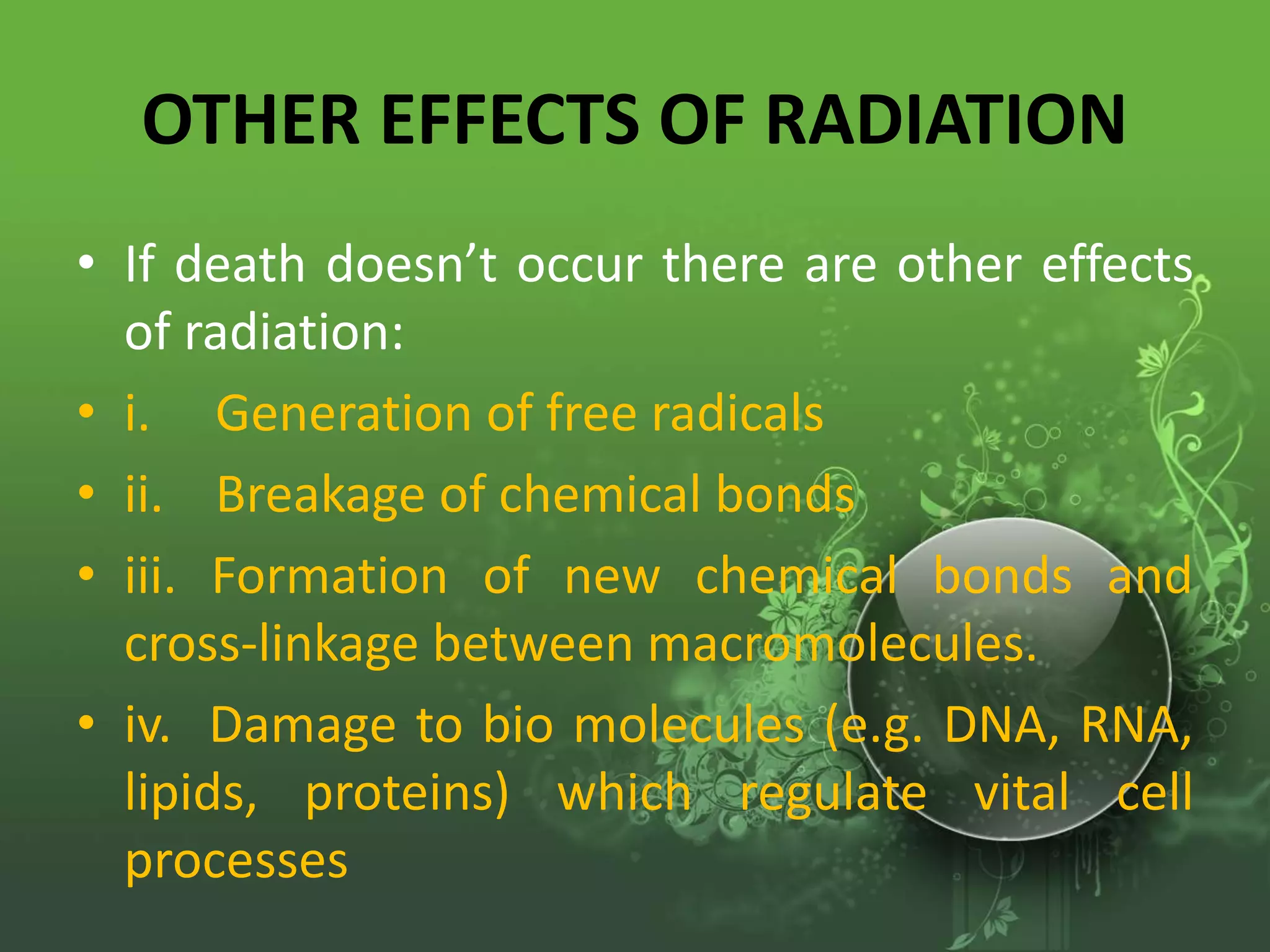 OTHER EFFECTS OF RADIATION

• If death doesn’t occur there are other effects of radiation:

• i. Generation of free radicals

• ii. Breakage of chemical bonds

• iii. Formation of new chemical bonds and cross-linkage between macromolecules.

• iv. Damage to bio molecules (e.g. DNA, RNA, lipids, proteins) which regulate vital cell processes